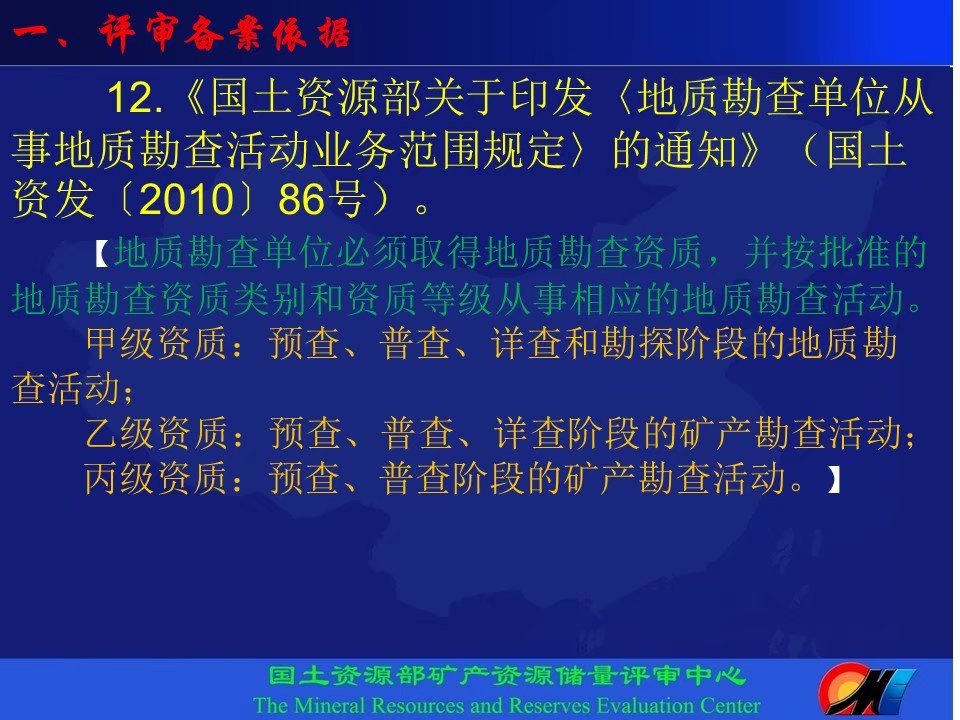 一、评审备案依据

12.《国土资源部关于印发〈地质勘查单位从事地质勘查活动业务范围规定〉的通知》（国土资发〔2010〕86号）。

【地质勘查单位必须取得地质勘查资质，并按批准的地质勘查资质类别和资质等级从事相应的地质勘查活动。

甲级资质：预查、普查、详查和勘探阶段的地质勘查活动；

乙级资质：预查、普查、详查阶段的矿产勘查活动；

丙级资质：预查、普查阶段的矿产勘查活动。】

国土资源部矿产资源储量评审中心
The Mineral Resources and Reserves Evaluation Center